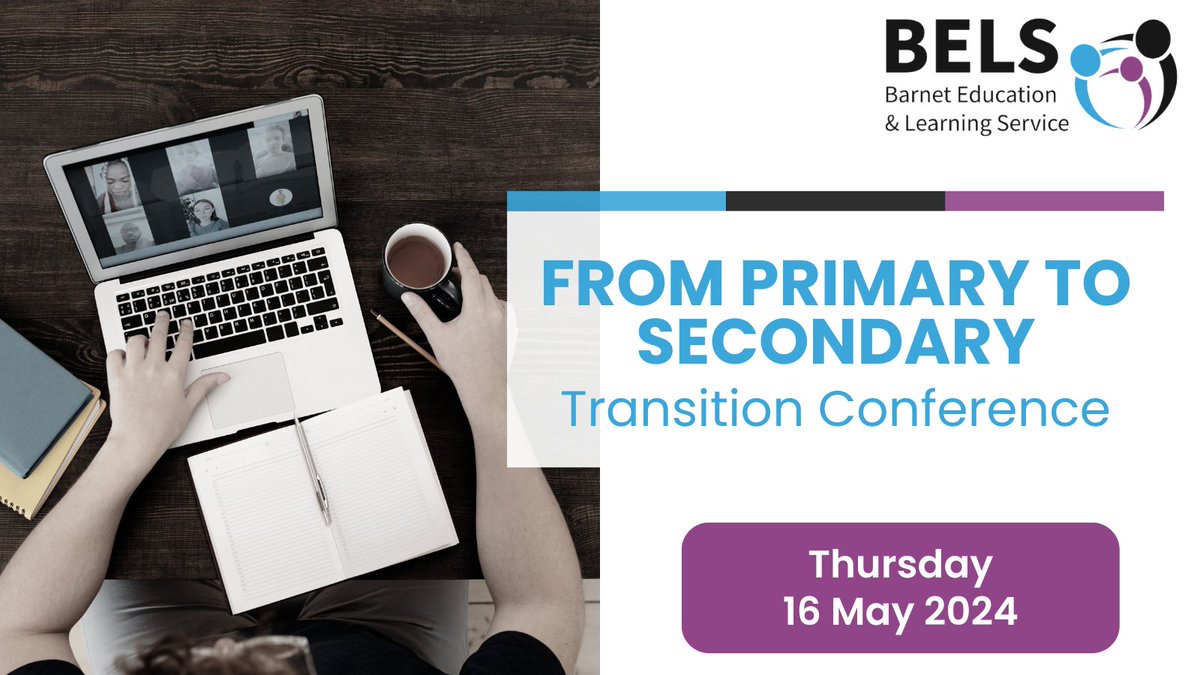 BELS
Barnet Education & Learning Service

FROM PRIMARY TO SECONDARY
Transition Conference

Thursday
16 May 2024